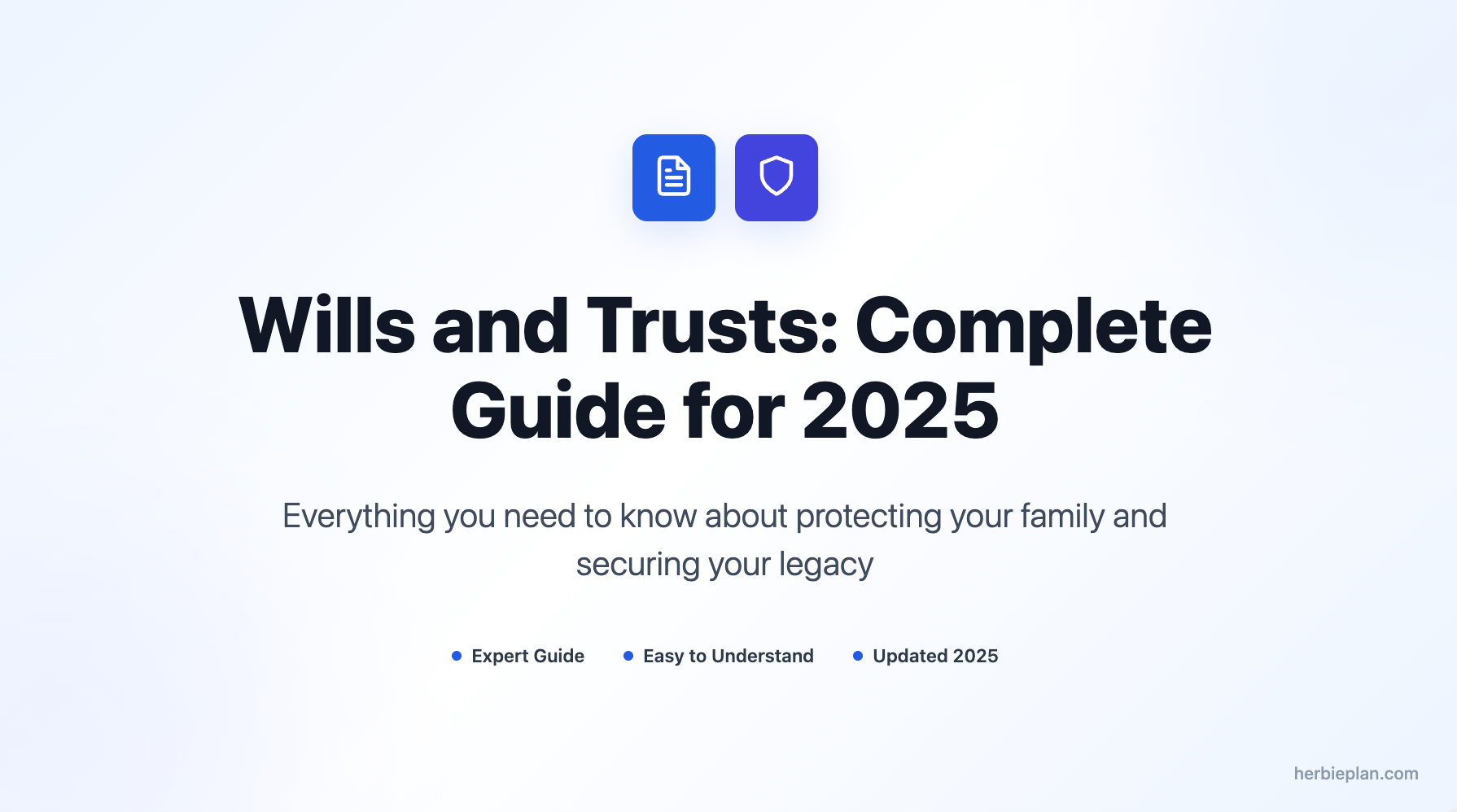 Wills and Trusts: Complete Guide for 2025

Everything you need to know about protecting your family and securing your legacy

Expert Guide
Easy to Understand
Updated 2025

herbieplan.com